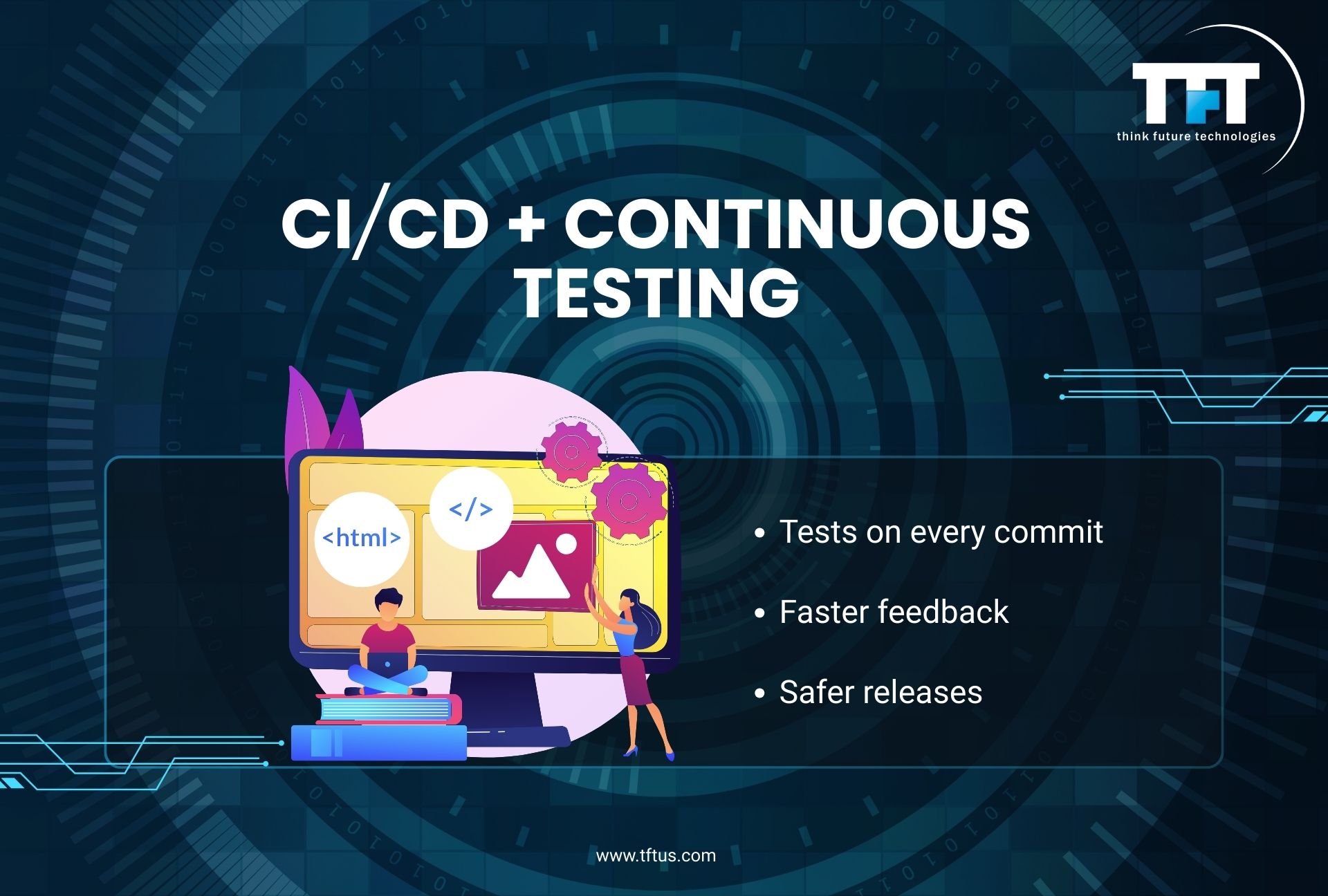 TFT
think future technologies

CI/CD + CONTINUOUS TESTING

<html>

</>

• Tests on every commit

• Faster feedback

• Safer releases

www.tftus.com